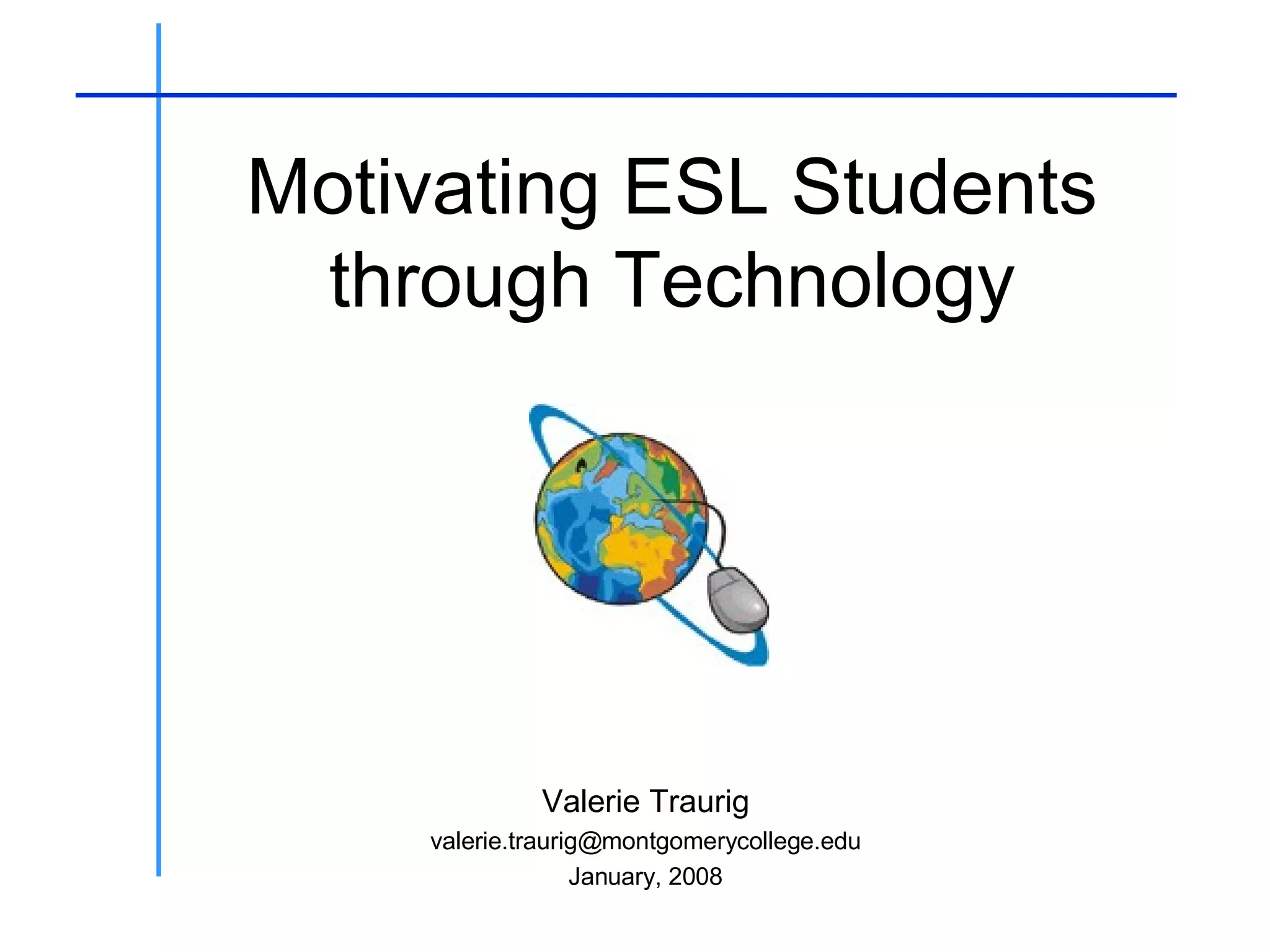 Motivating ESL Students through Technology

Valerie Traurig

valerie.traurig@montgomerycollege.edu

January, 2008